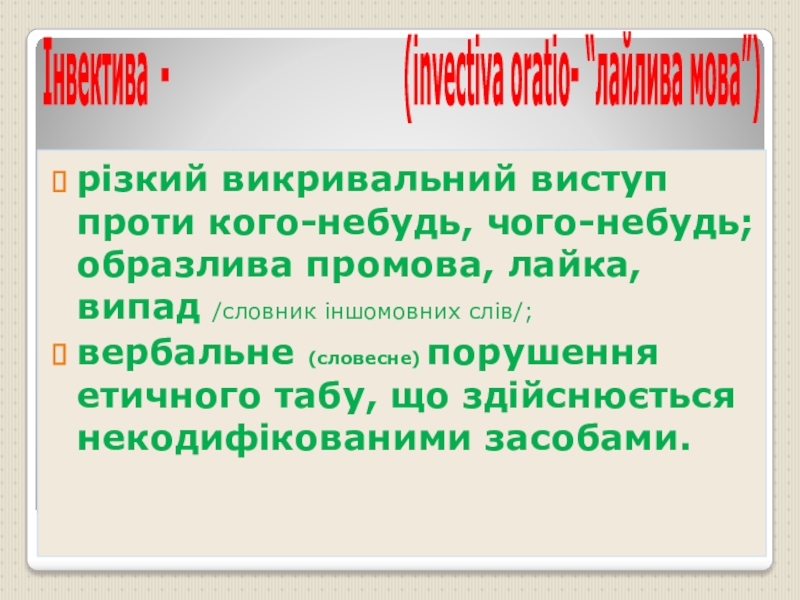 Інвектива - (invectiva oratio- "лайлива мова")

різкий викривальний виступ проти кого-небудь, чого-небудь; образлива промова, лайка, випад /словник іншомовних слів/;

вербальне (словесне) порушення етичного табу, що здійснюється некодифікованими засобами.